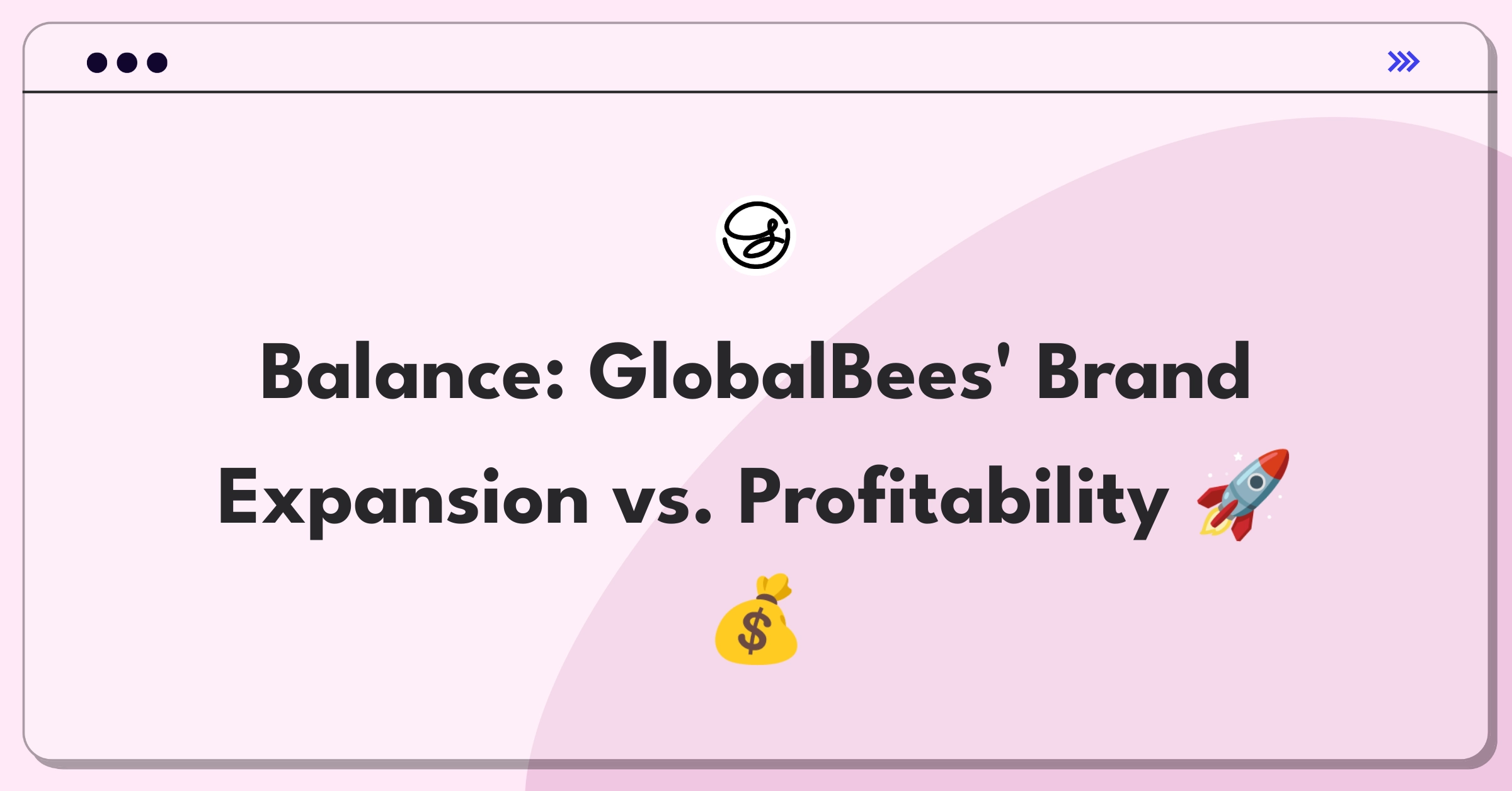 Balance: GlobalBees' Brand Expansion vs. Profitability 🚀 💰